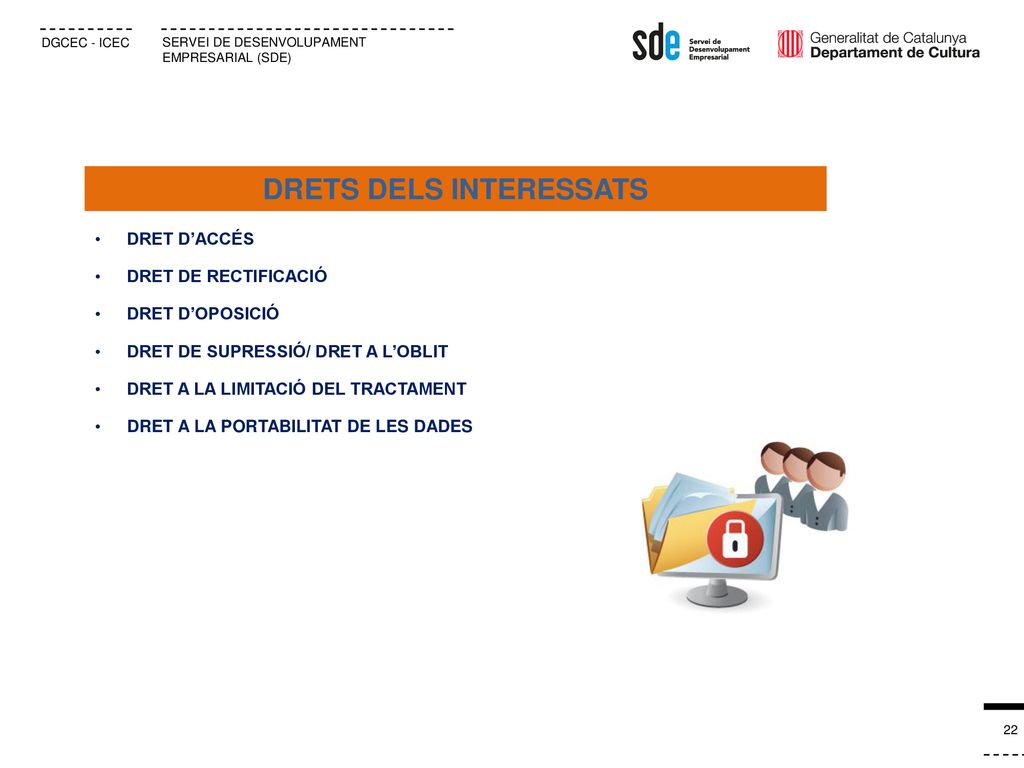 DGCEC - ICEC

SERVEI DE DESENVOLUPAMENT EMPRESARIAL (SDE)

sde Servei de Desenvolupament Empresarial

Generalitat de Catalunya
Departament de Cultura

DRETS DELS INTERESSATS

• DRET D'ACCÉS
• DRET DE RECTIFICACIÓ
• DRET D'OPOSICIÓ
• DRET DE SUPRESSIÓ/ DRET A L'OBLIT
• DRET A LA LIMITACIÓ DEL TRACTAMENT
• DRET A LA PORTABILITAT DE LES DADES

22